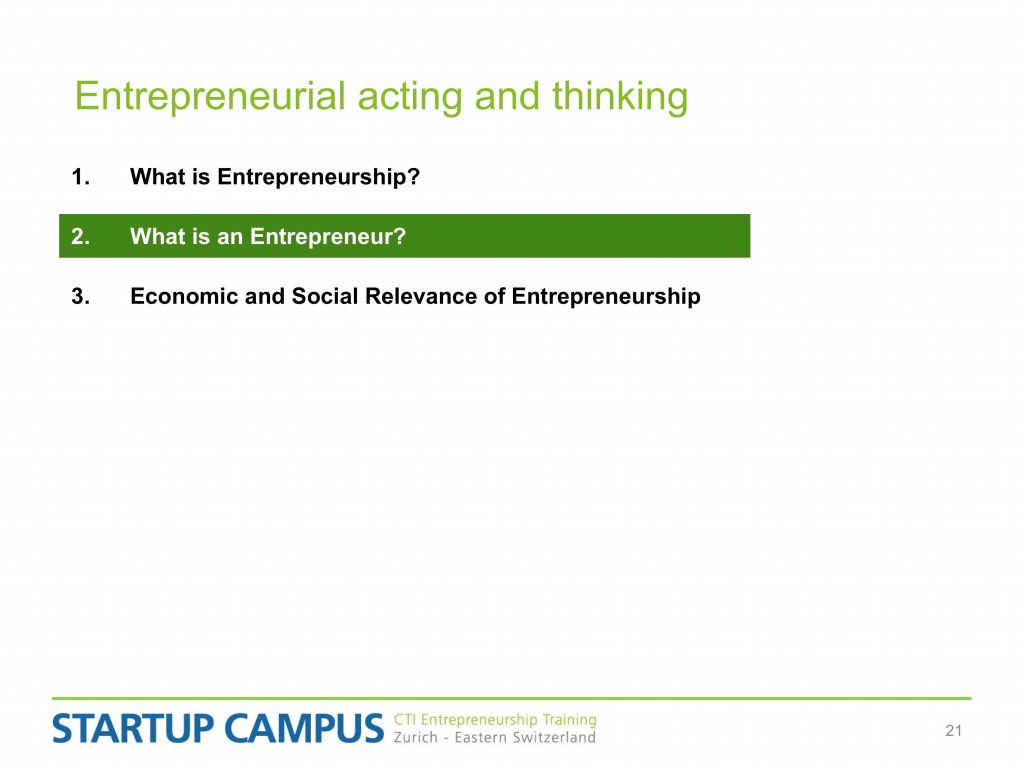 Entrepreneurial acting and thinking

1. What is Entrepreneurship?

2. What is an Entrepreneur?

3. Economic and Social Relevance of Entrepreneurship

STARTUP CAMPUS CTI Entrepreneurship Training Zurich - Eastern Switzerland

21